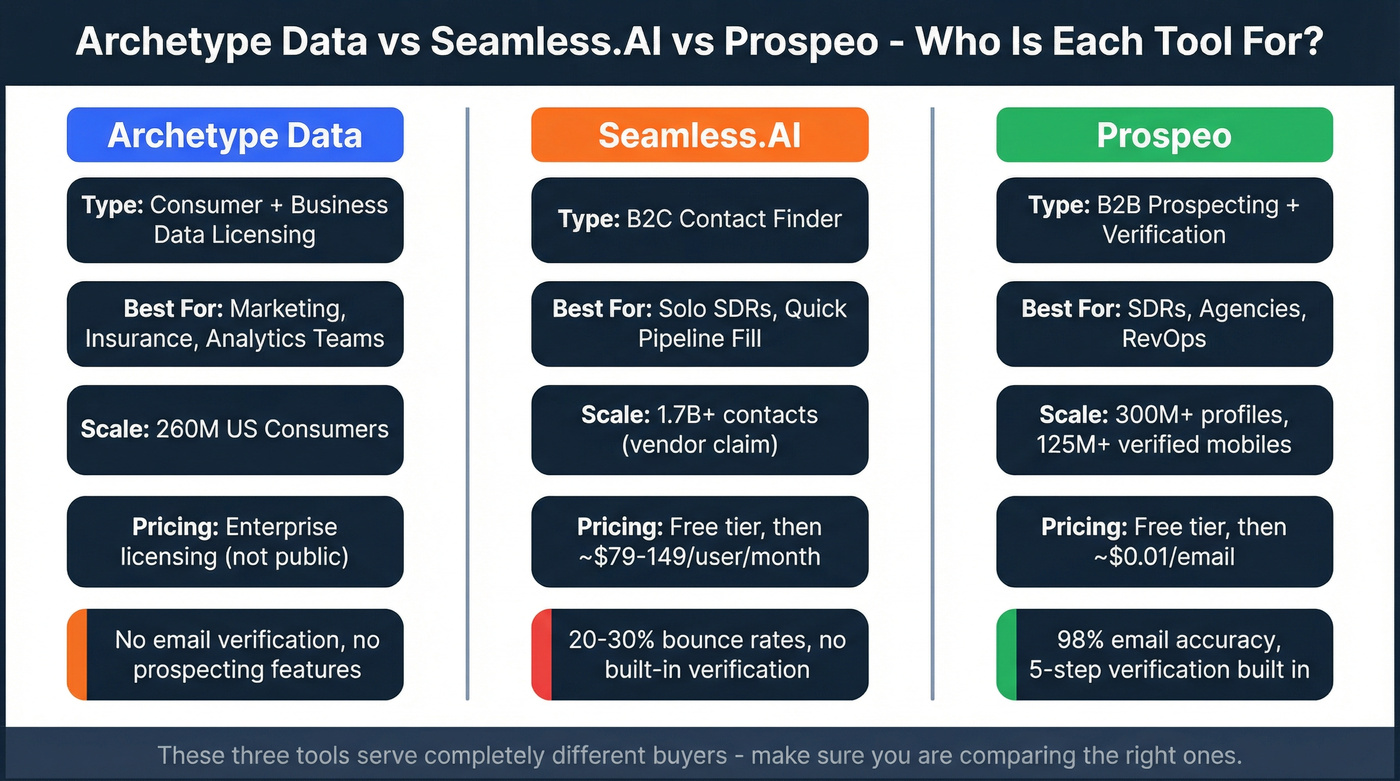 Archetype Data vs Seamless.AI vs Prospeo - Who Is Each Tool For?

Archetype Data

Type: Consumer + Business Data Licensing

Best For: Marketing, Insurance, Analytics Teams

Scale: 260M US Consumers

Pricing: Enterprise licensing (not public)

No email verification, no prospecting features

Seamless.AI

Type: B2C Contact Finder

Best For: Solo SDRs, Quick Pipeline Fill

Scale: 1.7B+ contacts (vendor claim)

Pricing: Free tier, then ~$79-149/user/month

20-30% bounce rates, no built-in verification

Prospeo

Type: B2B Prospecting + Verification

Best For: SDRs, Agencies, RevOps

Scale: 300M+ profiles, 125M+ verified mobiles

Pricing: Free tier, then ~$0.01/email

98% email accuracy, 5-step verification built in

These three tools serve completely different buyers - make sure you are comparing the right ones.